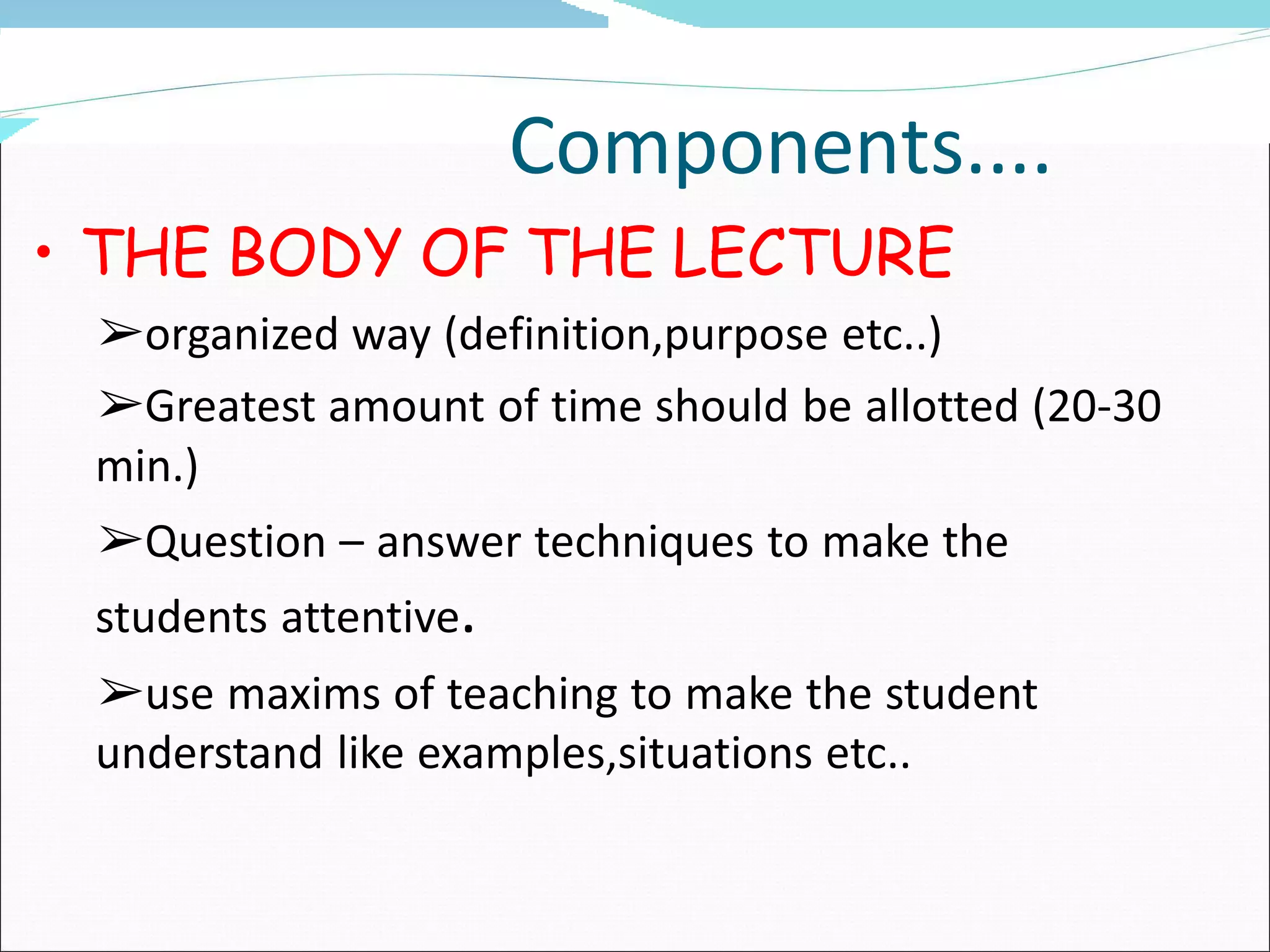 Components....

• THE BODY OF THE LECTURE

➢organized way (definition,purpose etc..)

➢Greatest amount of time should be allotted (20-30 min.)

➢Question – answer techniques to make the students attentive.

➢use maxims of teaching to make the student understand like examples,situations etc..